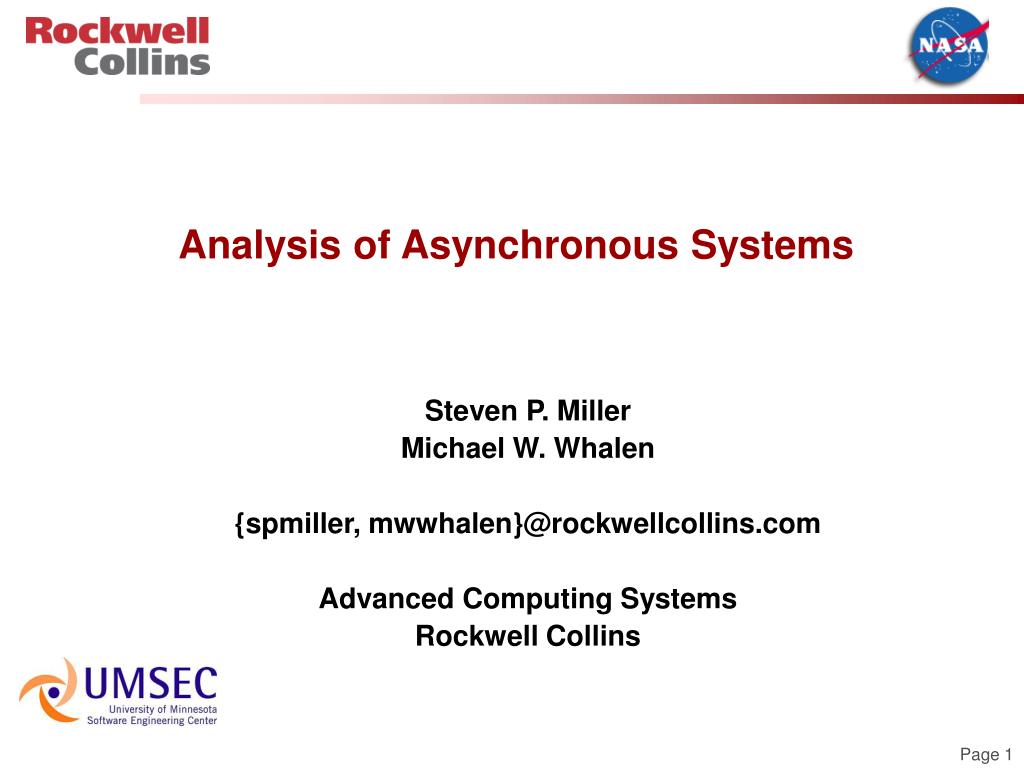 Rockwell Collins

NASA

Analysis of Asynchronous Systems

Steven P. Miller
Michael W. Whalen

{spmiller, mwwhalen}@rockwellcollins.com

Advanced Computing Systems
Rockwell Collins

UMSEC
University of Minnesota
Software Engineering Center

Page 1